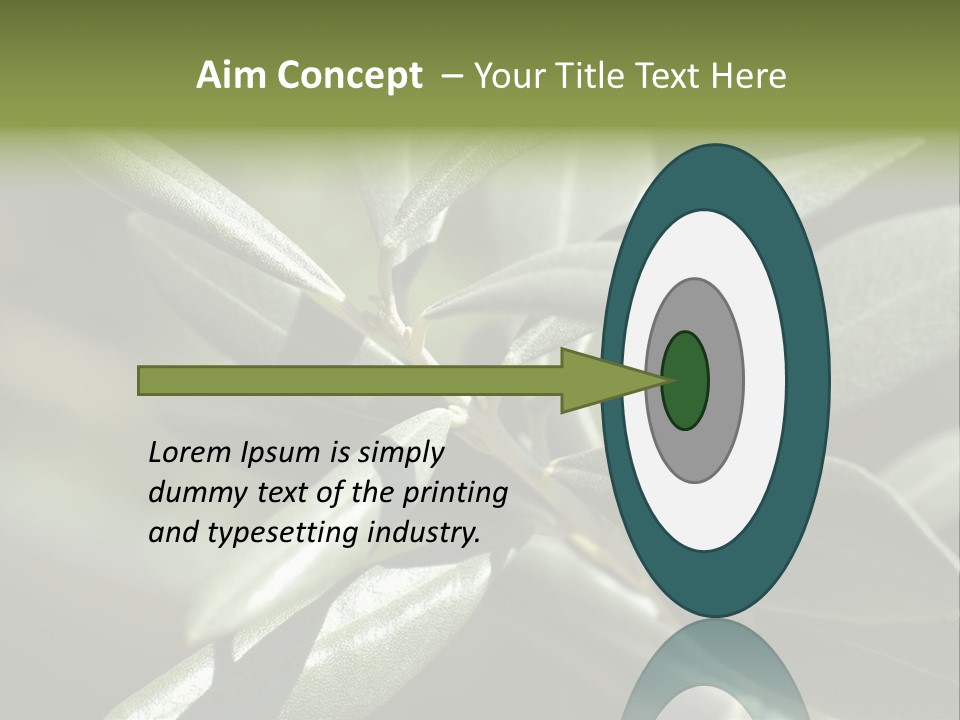 Aim Concept – Your Title Text Here

Lorem Ipsum is simply dummy text of the printing and typesetting industry.